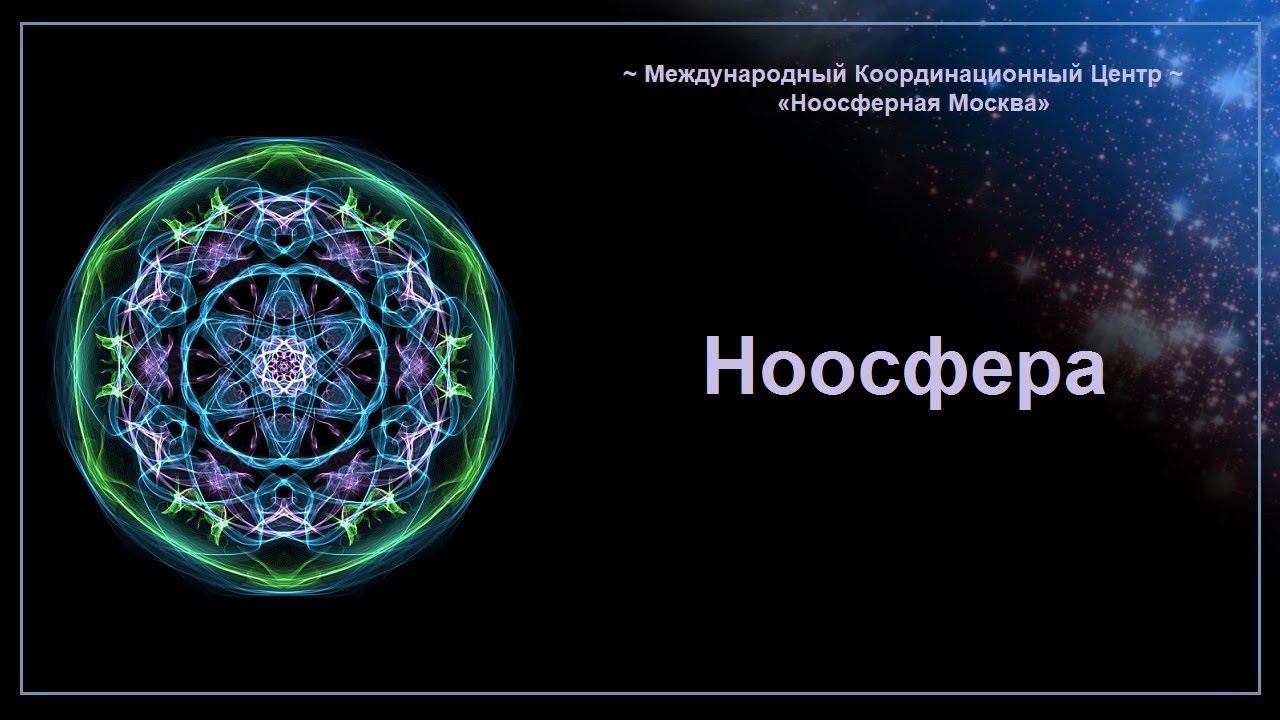 ~ Международный Координационный Центр ~
«Ноосферная Москва»

Ноосфера